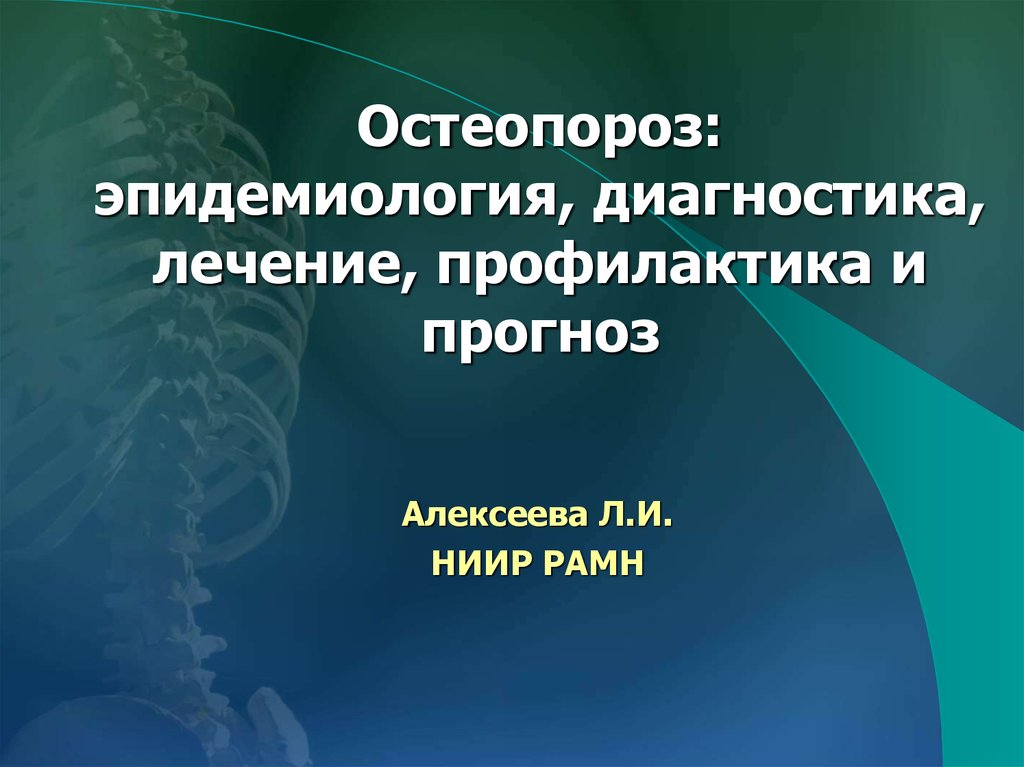 Остеопороз: эпидемиология, диагностика, лечение, профилактика и прогноз

Алексеева Л.И.
НИИР РАМН